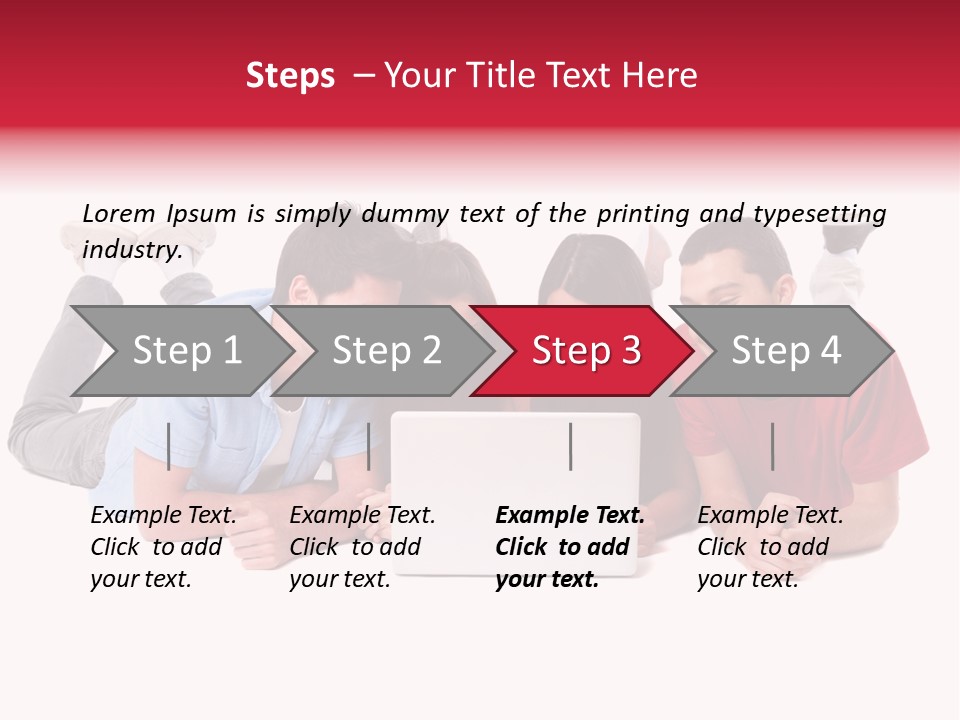 Steps – Your Title Text Here

Lorem Ipsum is simply dummy text of the printing and typesetting industry.

Step 1

Step 2

Step 3

Step 4

Example Text. Click to add your text.

Example Text. Click to add your text.

Example Text. Click to add your text.

Example Text. Click to add your text.